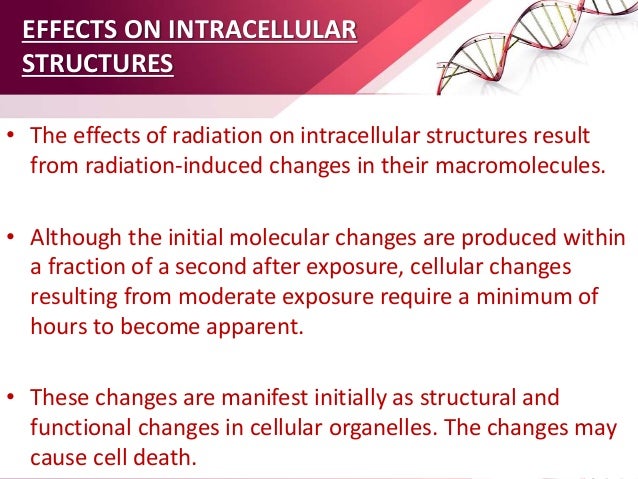 EFFECTS ON INTRACELLULAR STRUCTURES

• The effects of radiation on intracellular structures result from radiation-induced changes in their macromolecules.

• Although the initial molecular changes are produced within a fraction of a second after exposure, cellular changes resulting from moderate exposure require a minimum of hours to become apparent.

• These changes are manifest initially as structural and functional changes in cellular organelles. The changes may cause cell death.